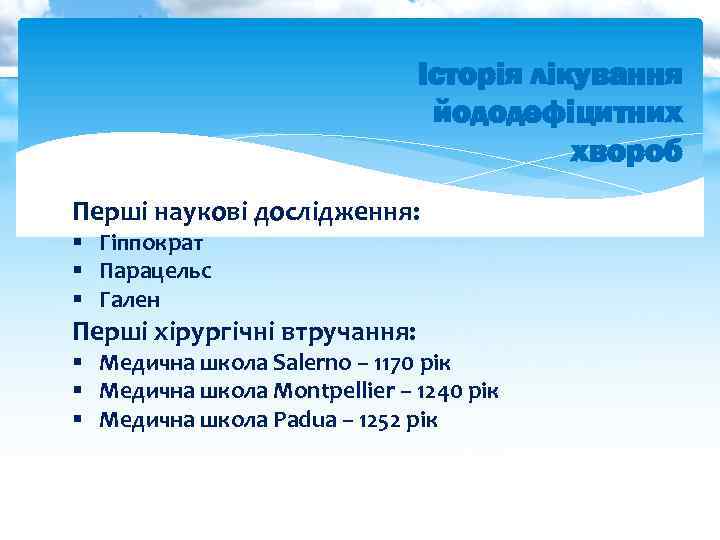 Історія лікування йододефіцитних хвороб

Перші наукові дослідження:
▪ Гіппократ
▪ Парацельс
▪ Гален

Перші хірургічні втручання:
▪ Медична школа Salerno – 1170 рік
▪ Медична школа Montpellier – 1240 рік
▪ Медична школа Padua – 1252 рік